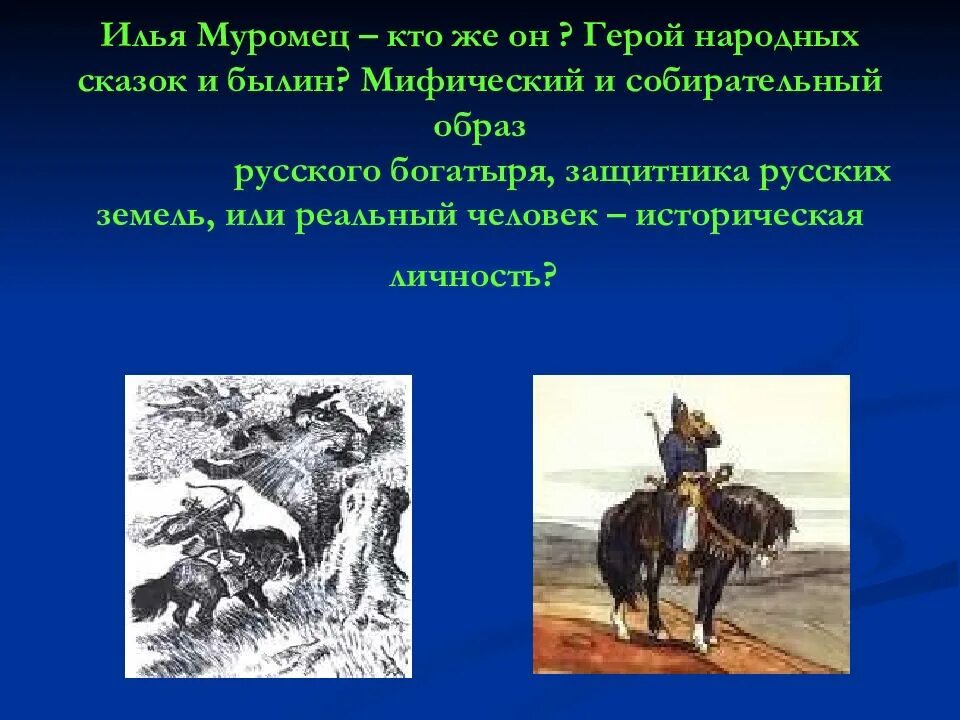 Илья Муромец – кто же он ? Герой народных сказок и былин? Мифический и собирательный образ

русского богатыря, защитника русских земель, или реальный человек – историческая

личность?